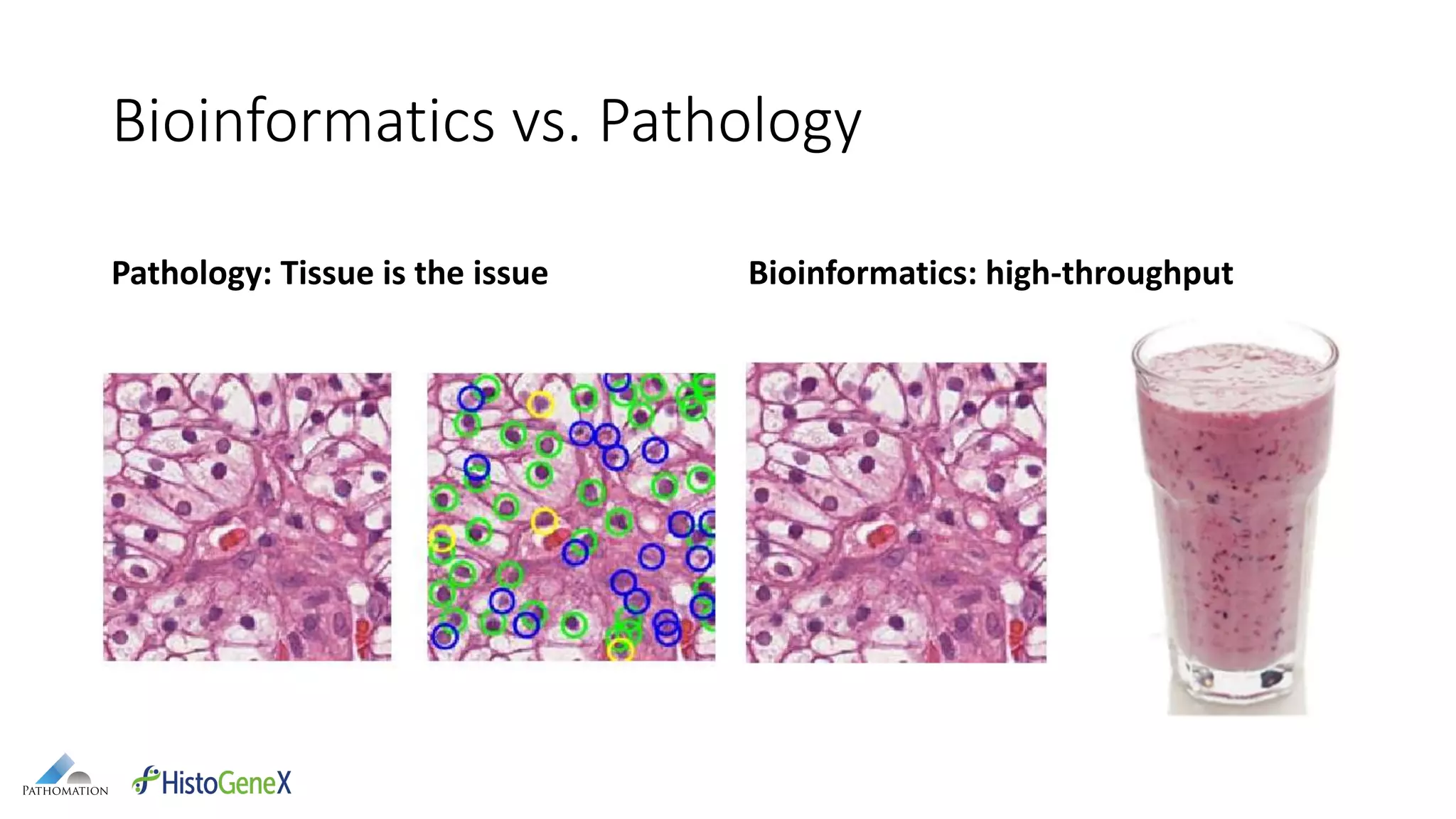 Bioinformatics vs. Pathology

Pathology: Tissue is the issue

Bioinformatics: high-throughput

PATHOMATION

HistoGeneX